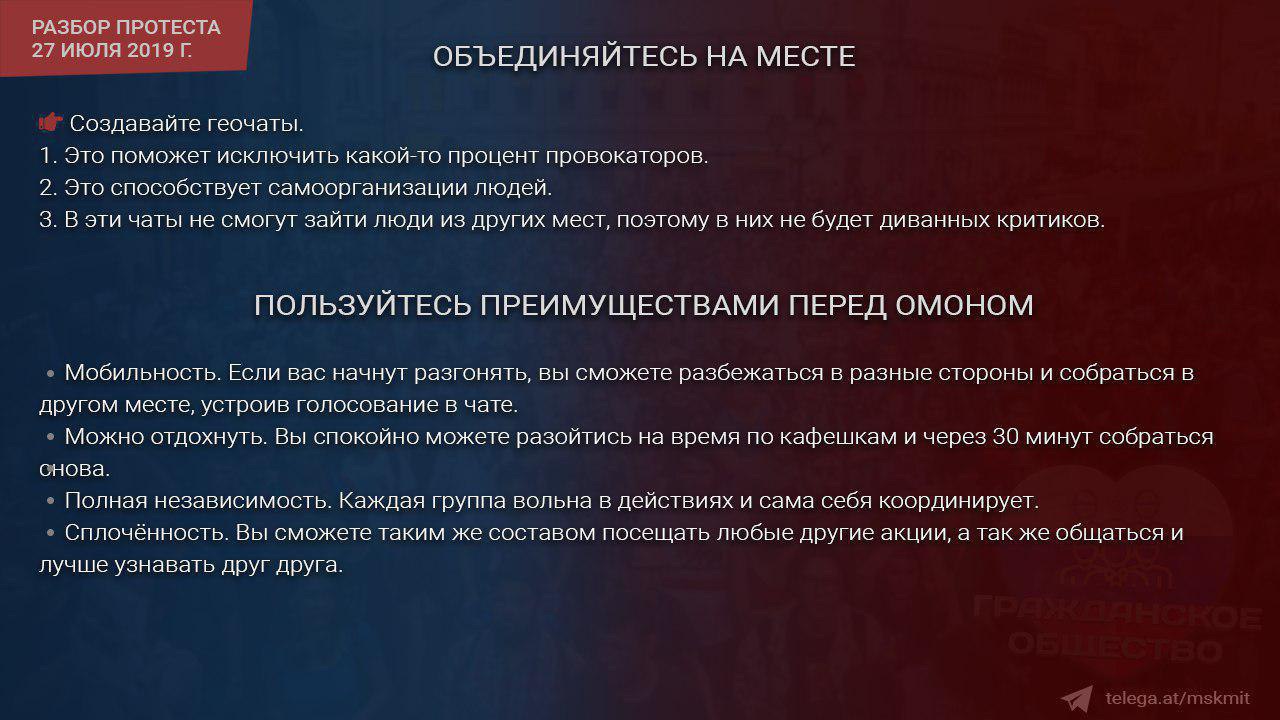 РАЗБОР ПРОТЕСТА
27 ИЮЛЯ 2019 Г.

ОБЪЕДИНЯЙТЕСЬ НА МЕСТЕ

👉 Создавайте геочаты.
1. Это поможет исключить какой-то процент провокаторов.
2. Это способствует самоорганизации людей.
3. В эти чаты не смогут зайти люди из других мест, поэтому в них не будет диванных критиков.

ПОЛЬЗУЙТЕСЬ ПРЕИМУЩЕСТВАМИ ПЕРЕД ОМОНОМ

• Мобильность. Если вас начнут разгонять, вы сможете разбежаться в разные стороны и собраться в другом месте, устроив голосование в чате.
• Можно отдохнуть. Вы спокойно можете разойтись на время по кафешкам и через 30 минут собраться снова.
• Полная независимость. Каждая группа вольна в действиях и сама себя координирует.
• Сплочённость. Вы сможете таким же составом посещать любые другие акции, а так же общаться и лучше узнавать друг друга.

ГРАЖДАНСКОЕ ОБЩЕСТВО

telega.at/mskmit